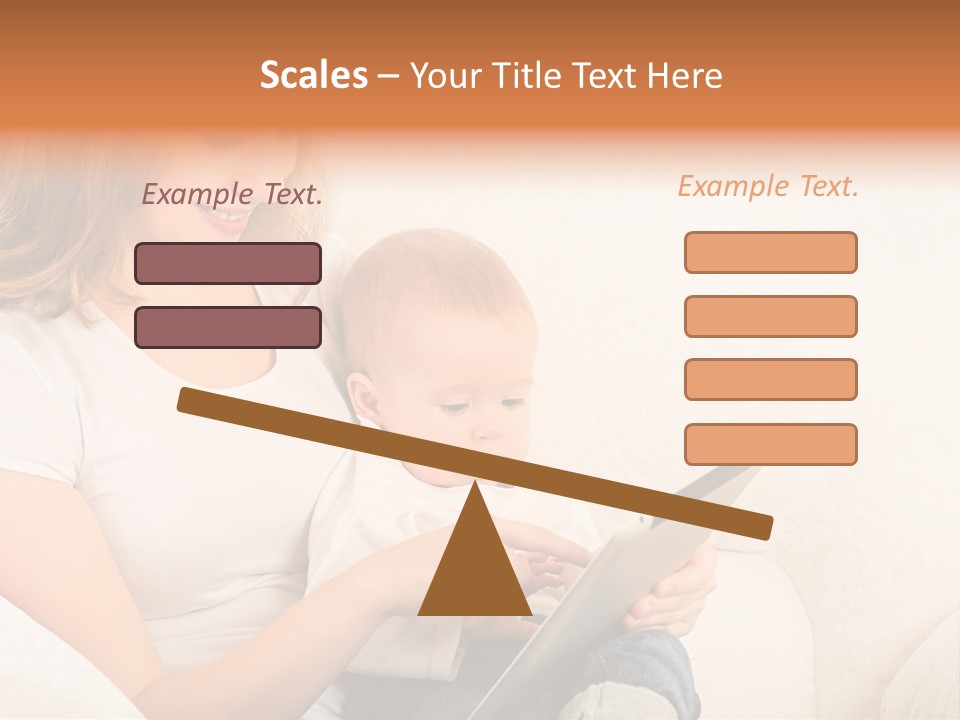 Scales – Your Title Text Here

Example Text.

Example Text.